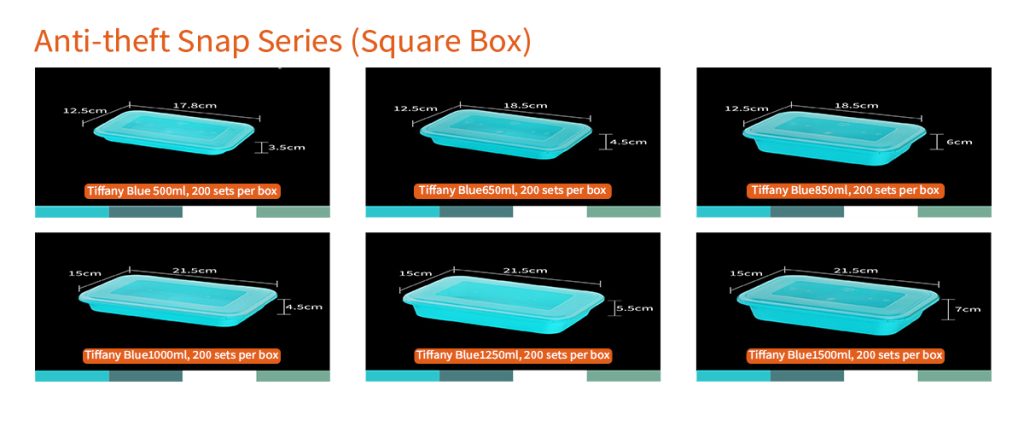 Anti-theft Snap Series (Square Box)

12.5cm
17.8cm
3.5cm
Tiffany Blue 500ml, 200 sets per box

12.5cm
18.5cm
4.5cm
Tiffany Blue650ml, 200 sets per box

12.5cm
18.5cm
6cm
Tiffany Blue850ml, 200 sets per box

15cm
21.5cm
4.5cm
Tiffany Blue1000ml, 200 sets per box

15cm
21.5cm
5.5cm
Tiffany Blue1250ml, 200 sets per box

15cm
21.5cm
7cm
Tiffany Blue1500ml, 200 sets per box